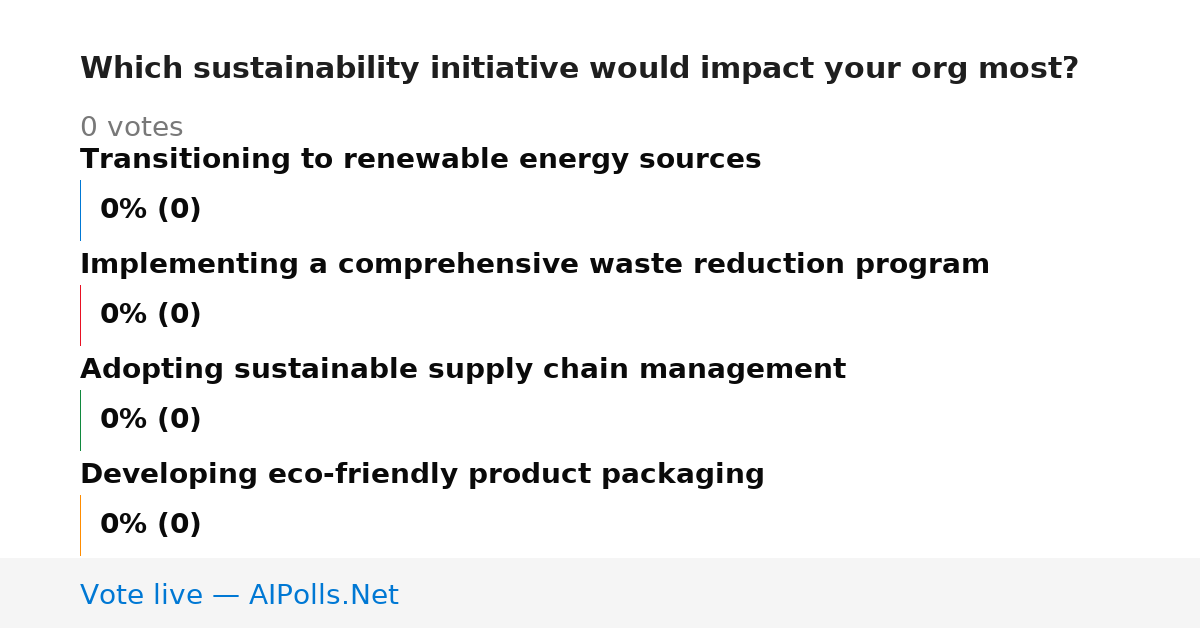 Which sustainability initiative would impact your org most?

0 votes

Transitioning to renewable energy sources

0% (0)

Implementing a comprehensive waste reduction program

0% (0)

Adopting sustainable supply chain management

0% (0)

Developing eco-friendly product packaging

0% (0)

Vote live — AIPolls.Net